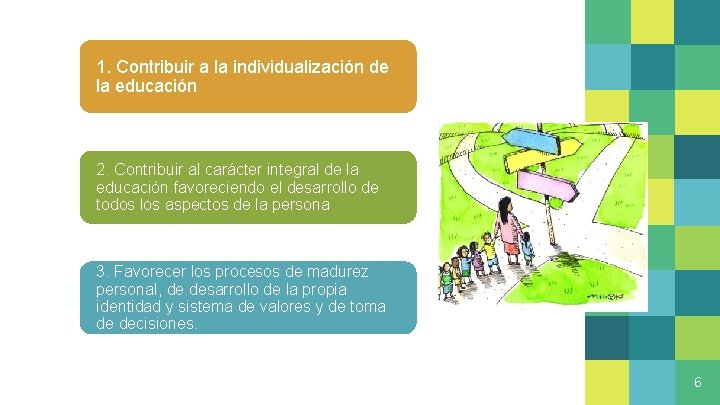 1. Contribuir a la individualización de la educación

2. Contribuir al carácter integral de la educación favoreciendo el desarrollo de todos los aspectos de la persona

3. Favorecer los procesos de madurez personal, de desarrollo de la propia identidad y sistema de valores y de toma de decisiones.

6